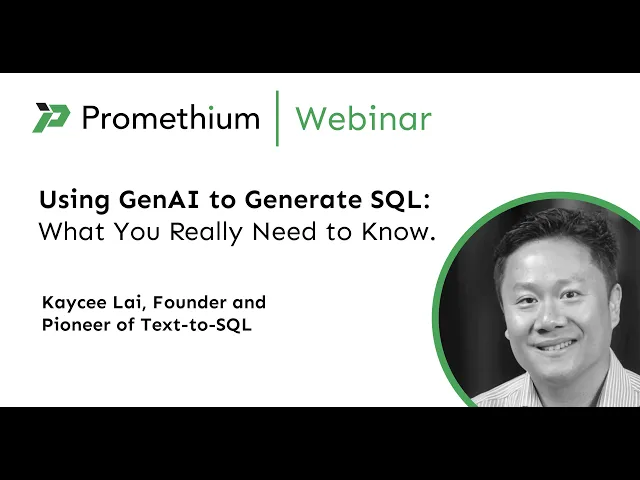 Promethium | Webinar

Using GenAI to Generate SQL: What You Really Need to Know.

Kaycee Lai, Founder and Pioneer of Text-to-SQL